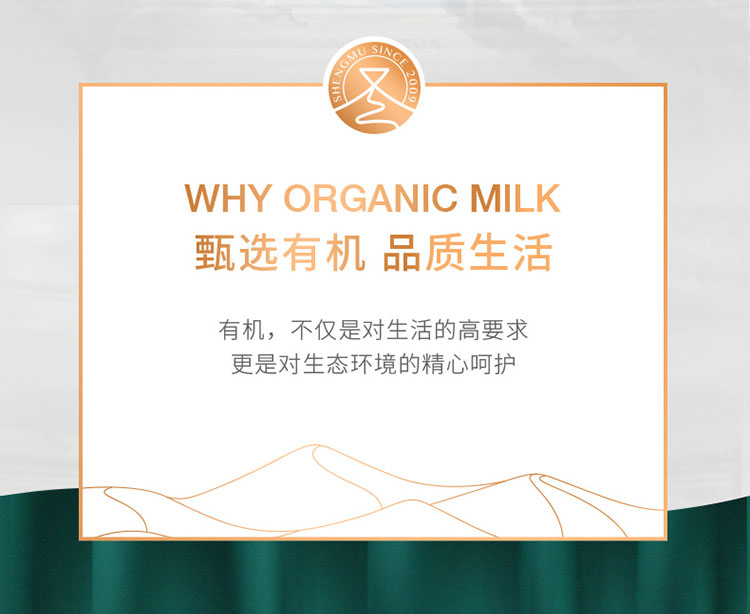 SHENGMU SINCE 2009

WHY ORGANIC MILK
甄选有机 品质生活

有机，不仅是对生活的高要求
更是对生态环境的精心呵护